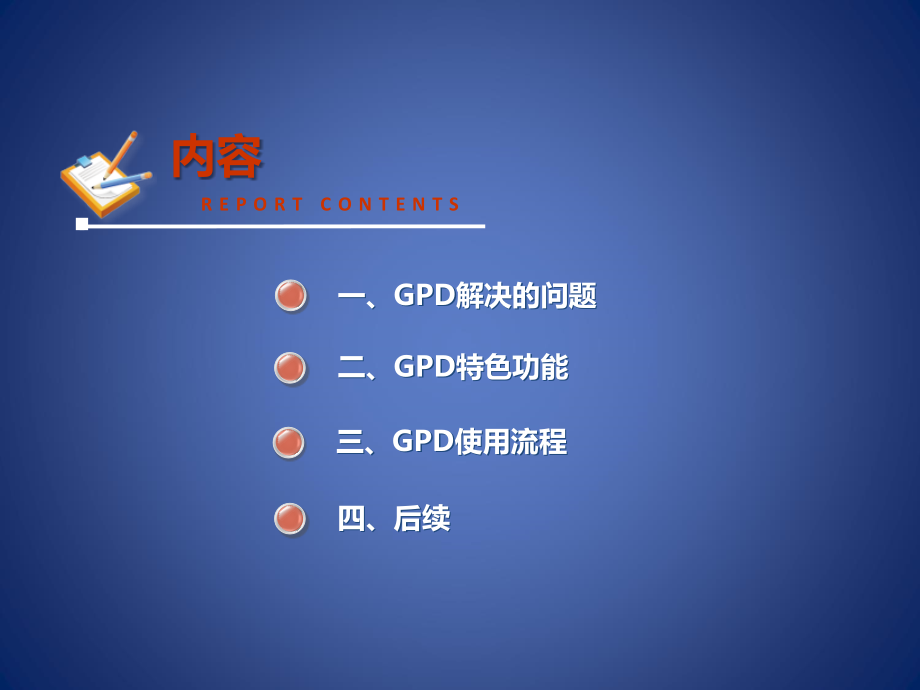 内容
REPORT CONTENTS

一、GPD解决的问题

二、GPD特色功能

三、GPD使用流程

四、后续